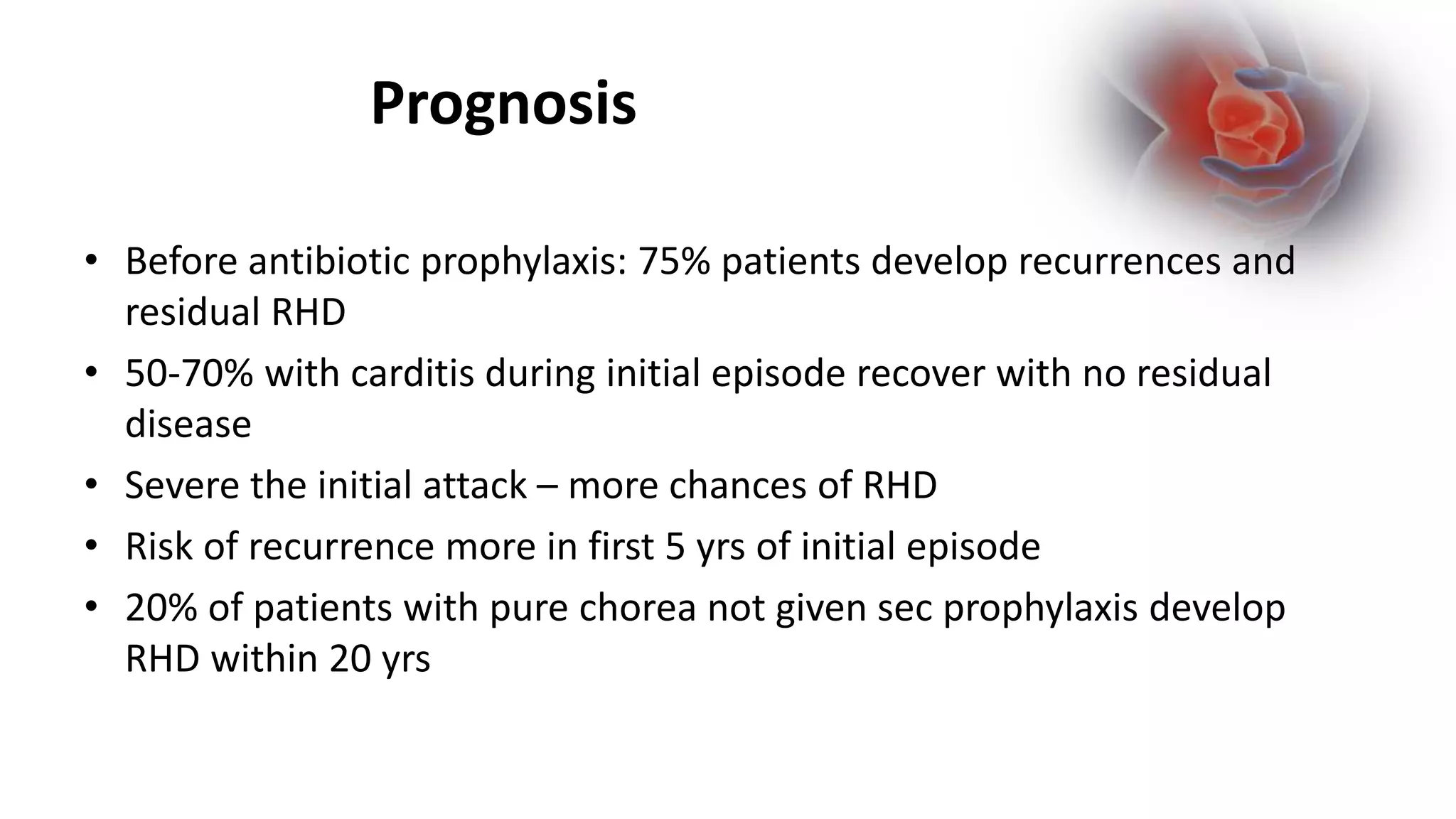 Prognosis

• Before antibiotic prophylaxis: 75% patients develop recurrences and residual RHD
• 50-70% with carditis during initial episode recover with no residual disease
• Severe the initial attack – more chances of RHD
• Risk of recurrence more in first 5 yrs of initial episode
• 20% of patients with pure chorea not given sec prophylaxis develop RHD within 20 yrs